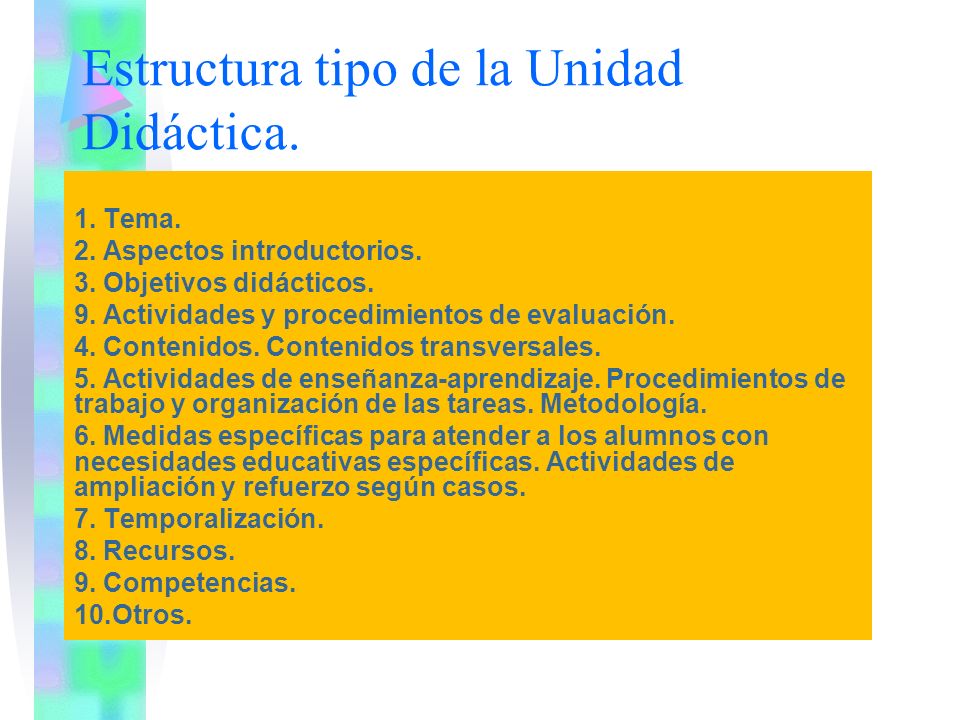 Estructura tipo de la Unidad Didáctica.

1. Tema.
2. Aspectos introductorios.
3. Objetivos didácticos.
9. Actividades y procedimientos de evaluación.
4. Contenidos. Contenidos transversales.
5. Actividades de enseñanza-aprendizaje. Procedimientos de trabajo y organización de las tareas. Metodología.
6. Medidas específicas para atender a los alumnos con necesidades educativas específicas. Actividades de ampliación y refuerzo según casos.
7. Temporalización.
8. Recursos.
9. Competencias.
10.Otros.